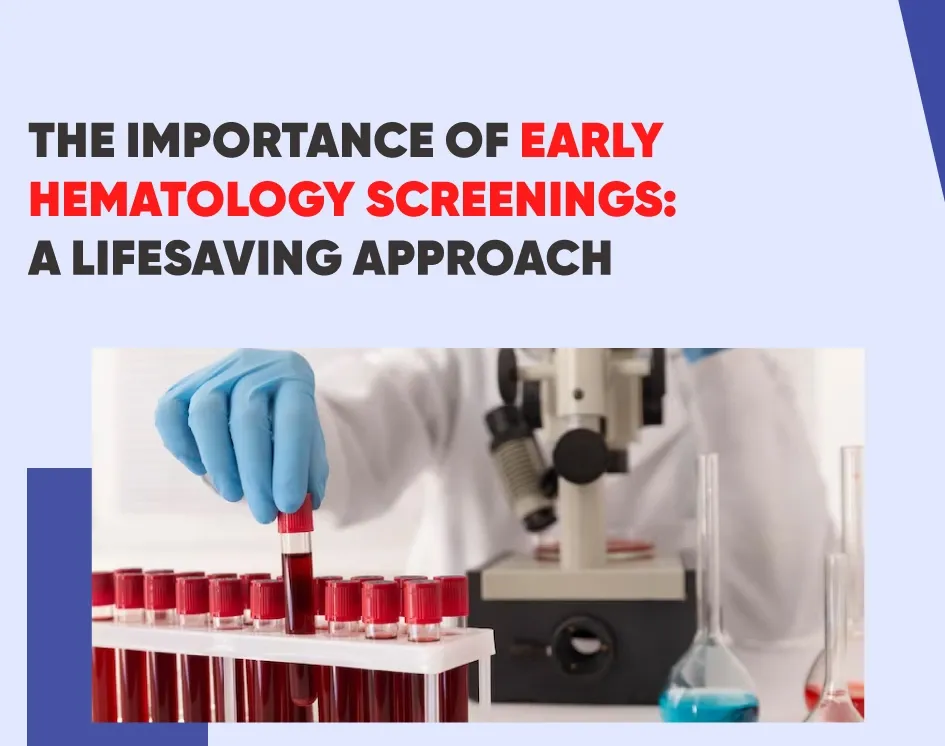 THE IMPORTANCE OF EARLY HEMATOLOGY SCREENINGS: A LIFESAVING APPROACH